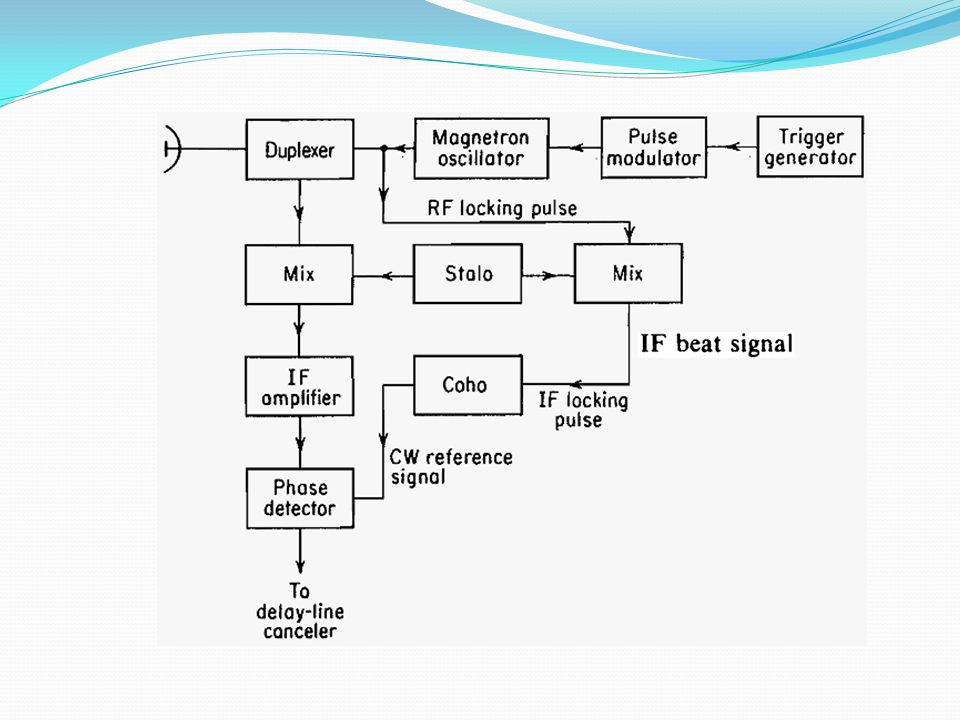 Duplexer
Magnetron oscillator
Pulse modulator
Trigger generator
RF locking pulse
Mix
Stalo
Mix
IF beat signal
IF amplifier
Coho
IF locking pulse
CW reference signal
Phase detector
To delay-line canceler